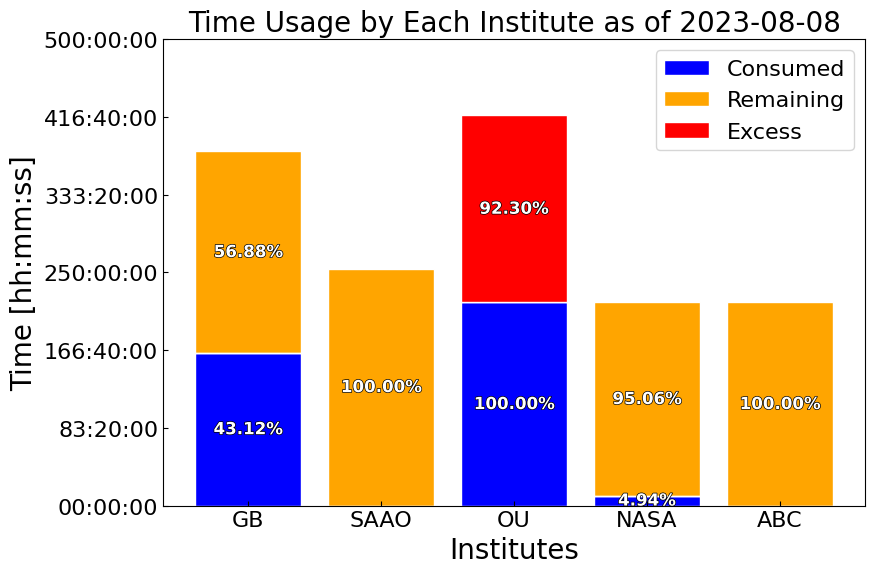 Time Usage by Each Institute as of 2023-08-08

Consumed
Remaining
Excess

Time [hh:mm:ss]

500:00:00
416:40:00
333:20:00
250:00:00
166:40:00
83:20:00
00:00:00

56.88%
43.12%
100.00%
92.30%
100.00%
95.06%
4.94%
100.00%

GB
SAAO
OU
NASA
ABC

Institutes